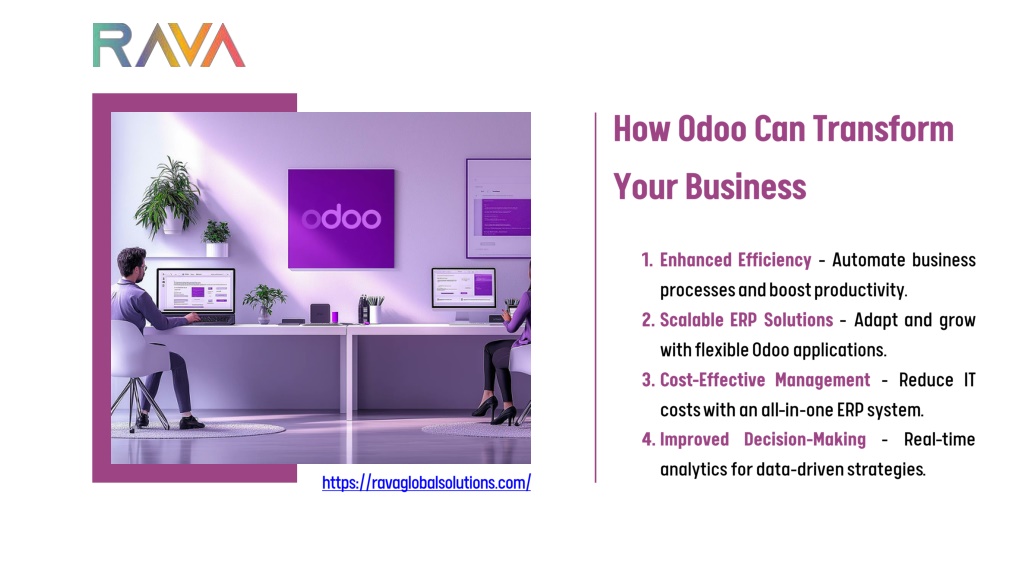 RAVA

odoo

https://ravaglobalsolutions.com/

How Odoo Can Transform Your Business

1. Enhanced Efficiency - Automate business processes and boost productivity.
2. Scalable ERP Solutions - Adapt and grow with flexible Odoo applications.
3. Cost-Effective Management - Reduce IT costs with an all-in-one ERP system.
4. Improved Decision-Making - Real-time analytics for data-driven strategies.